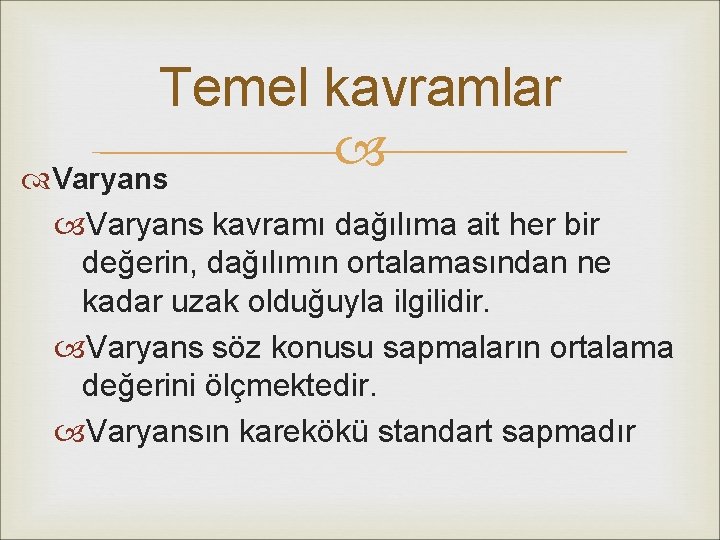 Temel kavramlar

Varyans

Varyans kavramı dağılıma ait her bir değerin, dağılımın ortalamasından ne kadar uzak olduğuyla ilgilidir.

Varyans söz konusu sapmaların ortalama değerini ölçmektedir.

Varyansın karekökü standart sapmadır